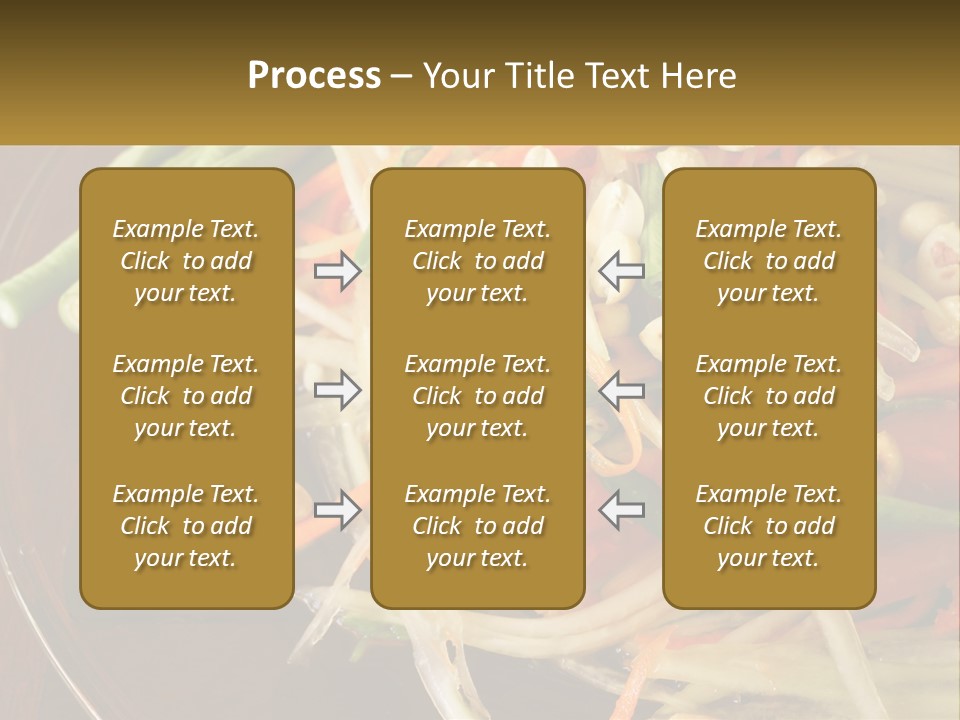 Process – Your Title Text Here

Example Text. Click to add your text.

Example Text. Click to add your text.

Example Text. Click to add your text.

Example Text. Click to add your text.

Example Text. Click to add your text.

Example Text. Click to add your text.

Example Text. Click to add your text.

Example Text. Click to add your text.

Example Text. Click to add your text.